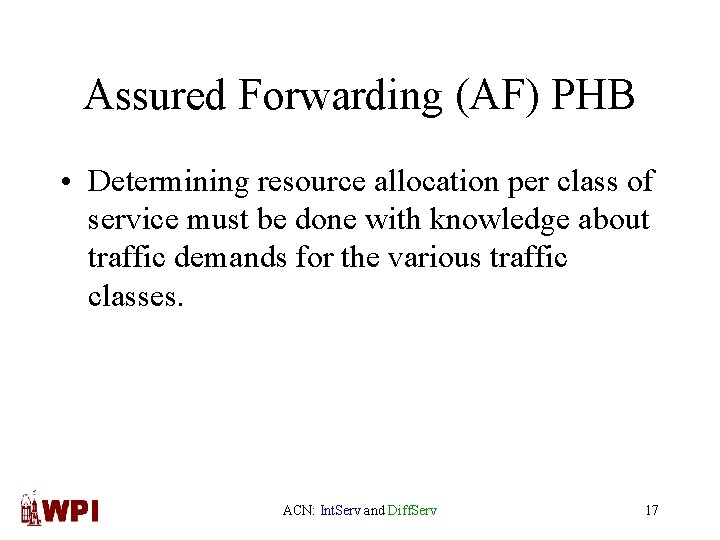 Assured Forwarding (AF) PHB

• Determining resource allocation per class of service must be done with knowledge about traffic demands for the various traffic classes.

WPI

ACN: IntServ and DiffServ

17